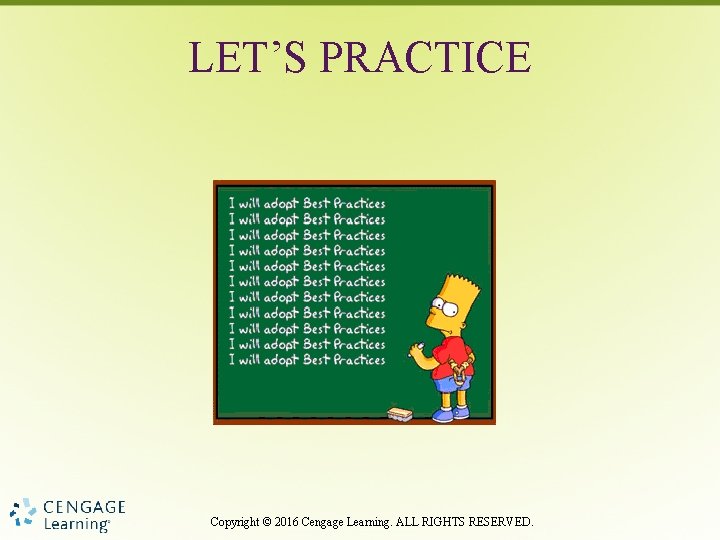 LET'S PRACTICE

I will adopt Best Practices
I will adopt Best Practices
I will adopt Best Practices
I will adopt Best Practices
I will adopt Best Practices
I will adopt Best Practices
I will adopt Best Practices
I will adopt Best Practices
I will adopt Best Practices
I will adopt Best Practices
I will adopt Best Practices

CENGAGE Learning

Copyright © 2016 Cengage Learning. ALL RIGHTS RESERVED.